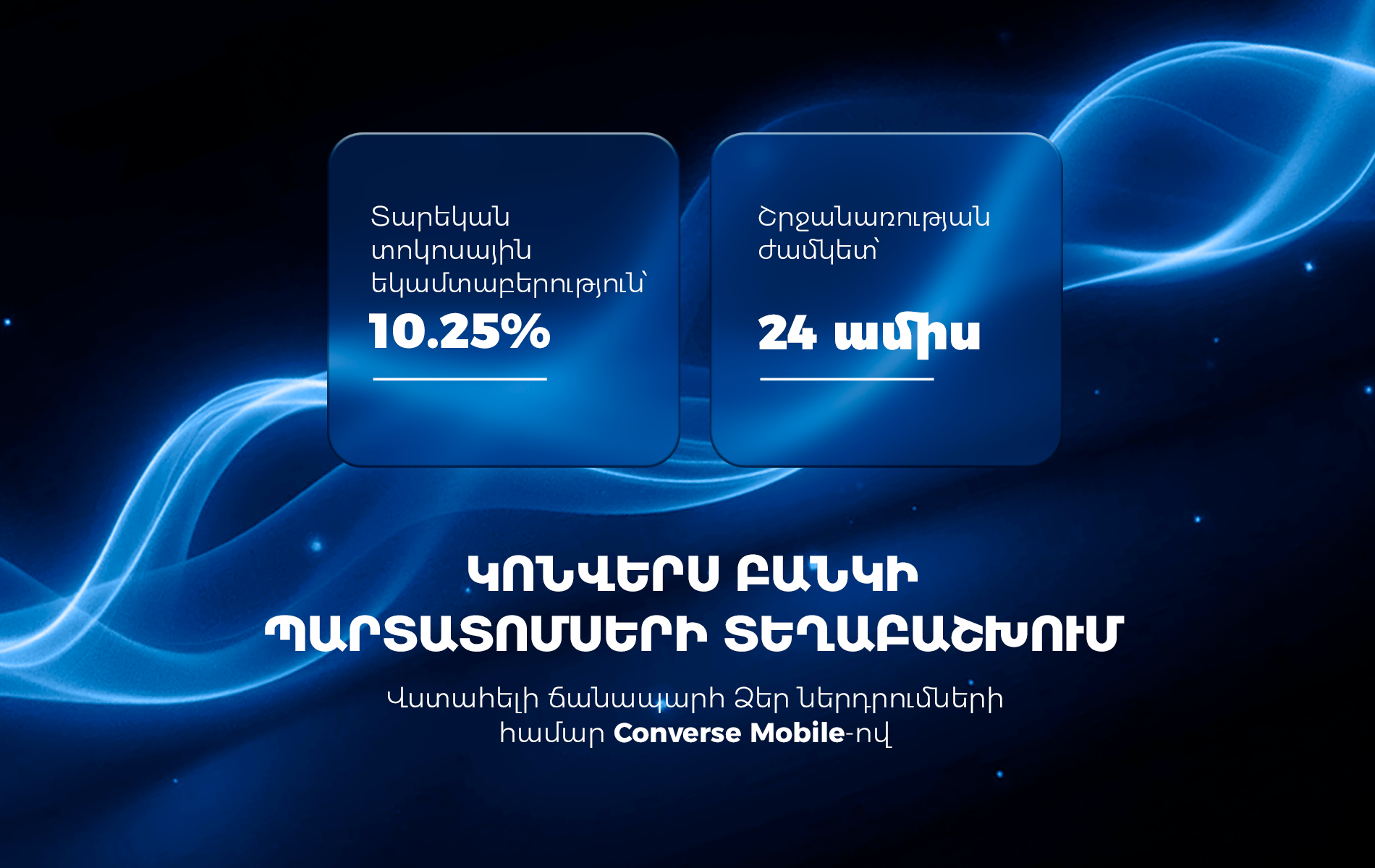 Տարեկան տոկոսային եկամտաբերություն՝
10.25%

Շրջանառության ժամկետ՝
24 ամիս

ԿՈՆՎԵՐՍ ԲԱՆԿԻ ՊԱՐՏԱՏՈՄՍԵՐԻ ՏԵՂԱԲԱՇԽՈՒՄ

Վստահելի ճանապարհ Ձեր ներդրումների համար Converse Mobile-ով